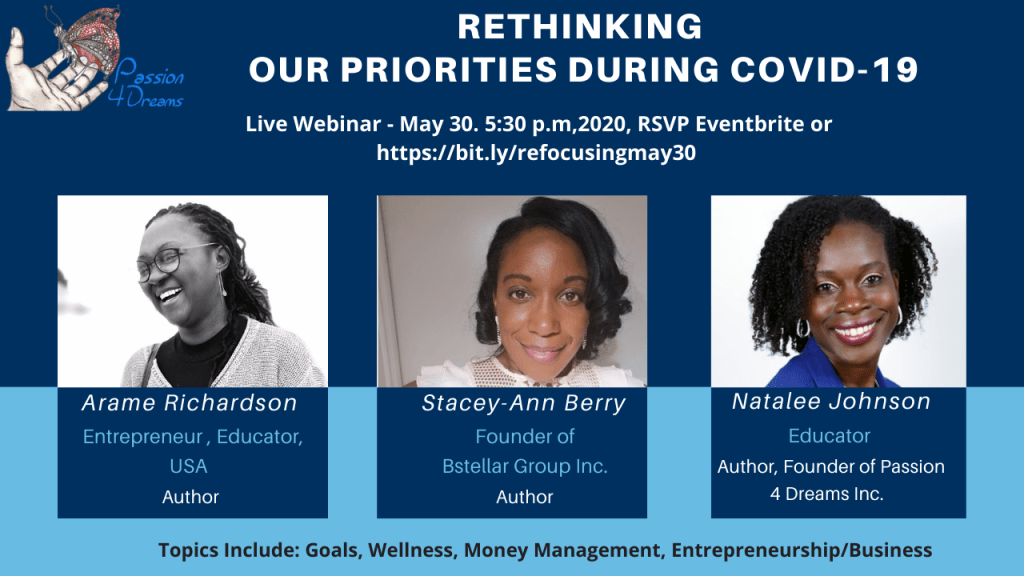 Passion 4Dreams

RETHINKING
OUR PRIORITIES DURING COVID-19

Live Webinar - May 30. 5:30 p.m,2020, RSVP Eventbrite or https://bit.ly/refocusingmay30

Arame Richardson
Entrepreneur , Educator, USA
Author

Stacey-Ann Berry
Founder of Bstellar Group Inc.
Author

Natalee Johnson
Educator
Author, Founder of Passion 4 Dreams Inc.

Topics Include: Goals, Wellness, Money Management, Entrepreneurship/Business